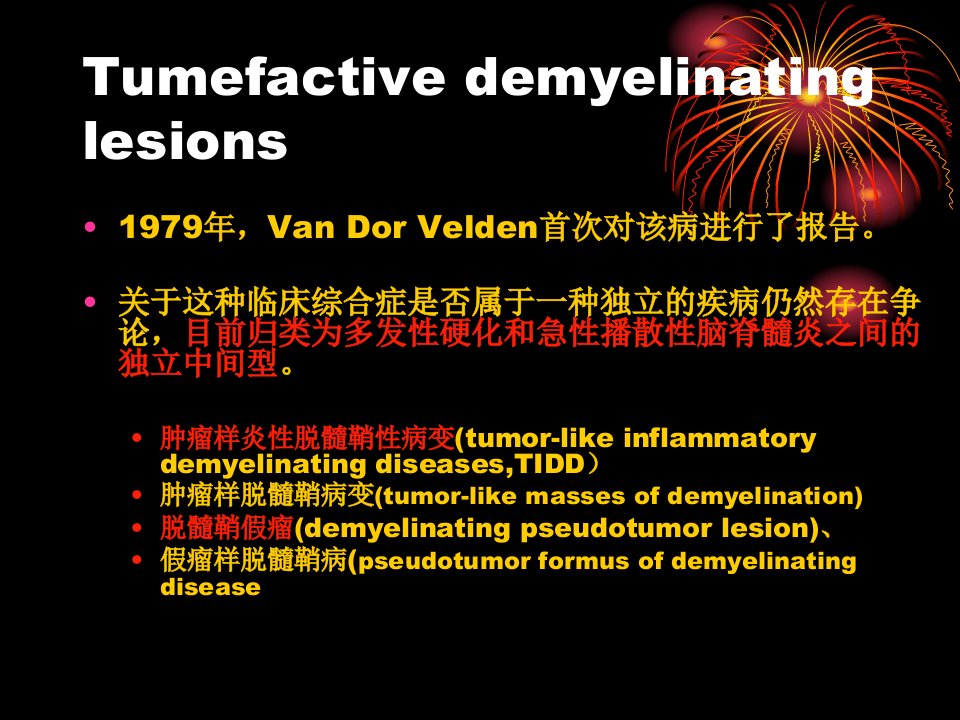 Tumefactive demyelinating lesions

• 1979年，Van Dor Velden首次对该病进行了报告。

• 关于这种临床综合症是否属于一种独立的疾病仍然存在争论，目前归类为多发性硬化和急性播散性脑脊髓炎之间的独立中间型。

• 肿瘤样炎性脱髓鞘性病变(tumor-like inflammatory demyelinating diseases,TIDD）
• 肿瘤样脱髓鞘病变(tumor-like masses of demyelination)
• 脱髓鞘假瘤(demyelinating pseudotumor lesion)、
• 假瘤样脱髓鞘病(pseudotumor formus of demyelinating disease